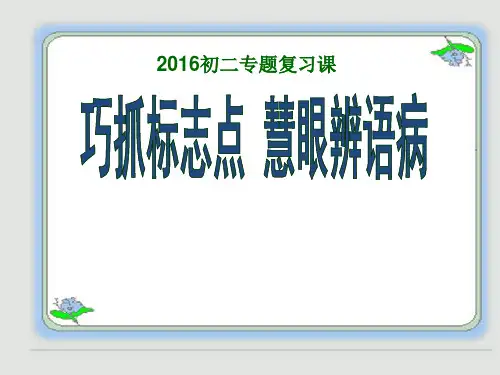 2016初二专题复习课

巧抓标志点 慧眼辨语病